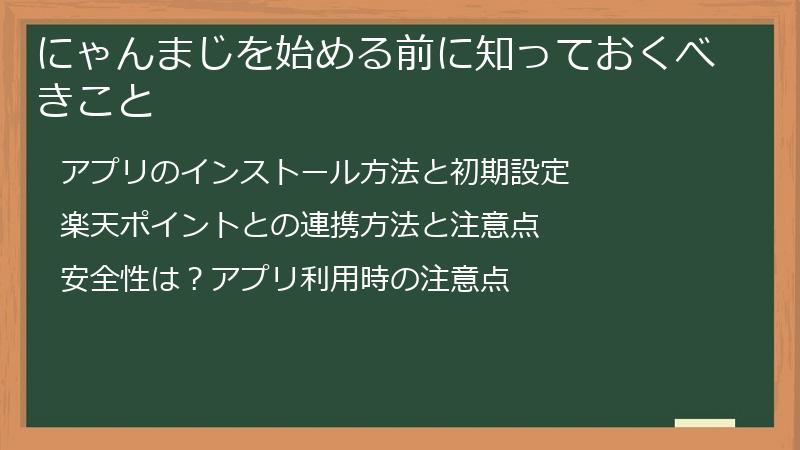 にゃんまじを始める前に知っておくべきこと

アプリのインストール方法と初期設定

楽天ポイントとの連携方法と注意点

安全性は？アプリ利用時の注意点